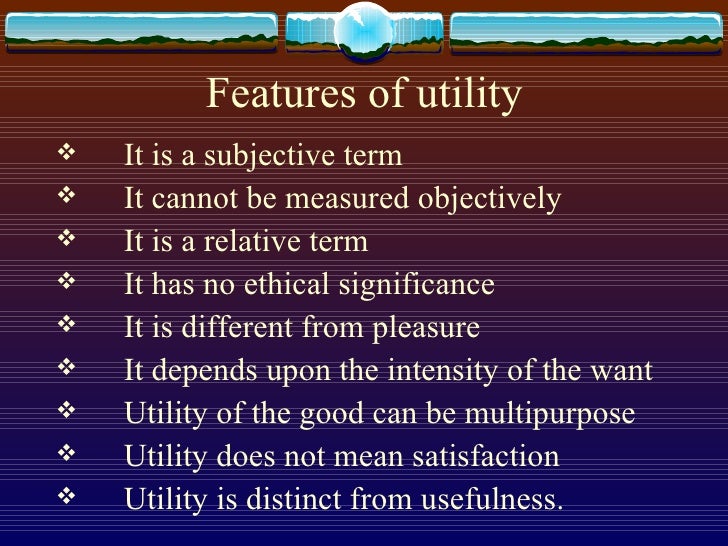 Features of utility

❖ It is a subjective term
❖ It cannot be measured objectively
❖ It is a relative term
❖ It has no ethical significance
❖ It is different from pleasure
❖ It depends upon the intensity of the want
❖ Utility of the good can be multipurpose
❖ Utility does not mean satisfaction
❖ Utility is distinct from usefulness.